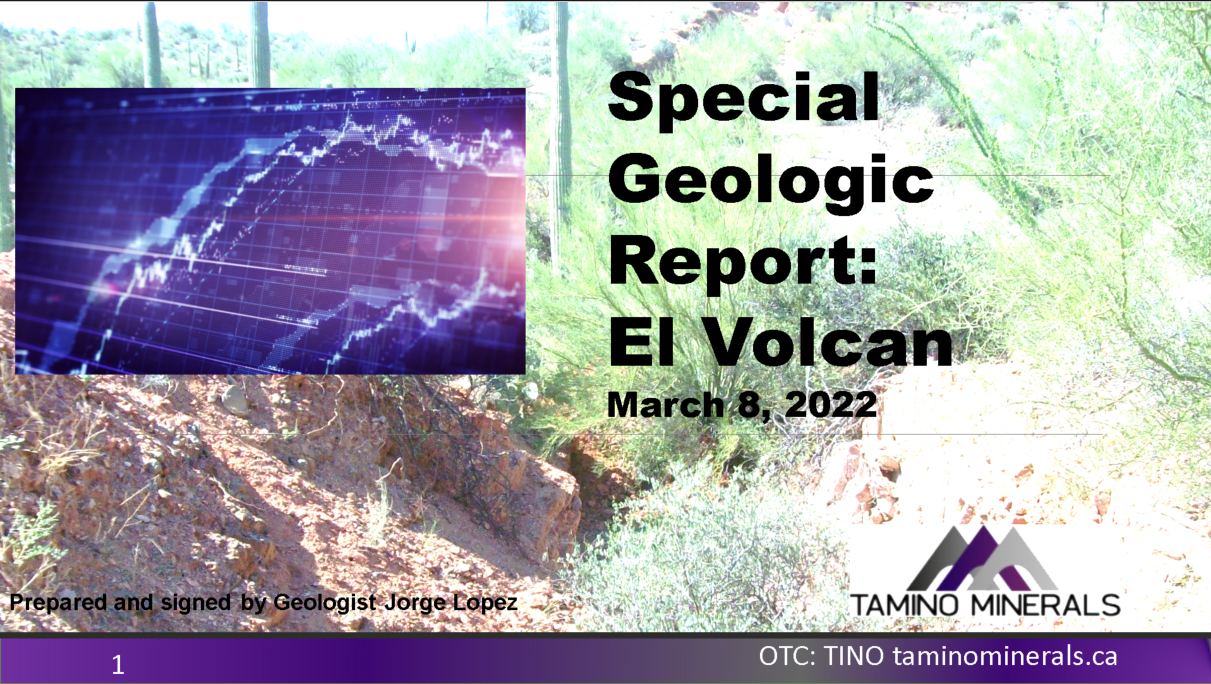 Special Geologic Report: El Volcan

March 8, 2022

Prepared and signed by Geologist Jorge Lopez

TAMINO MINERALS

1

OTC: TINO taminominerals.ca